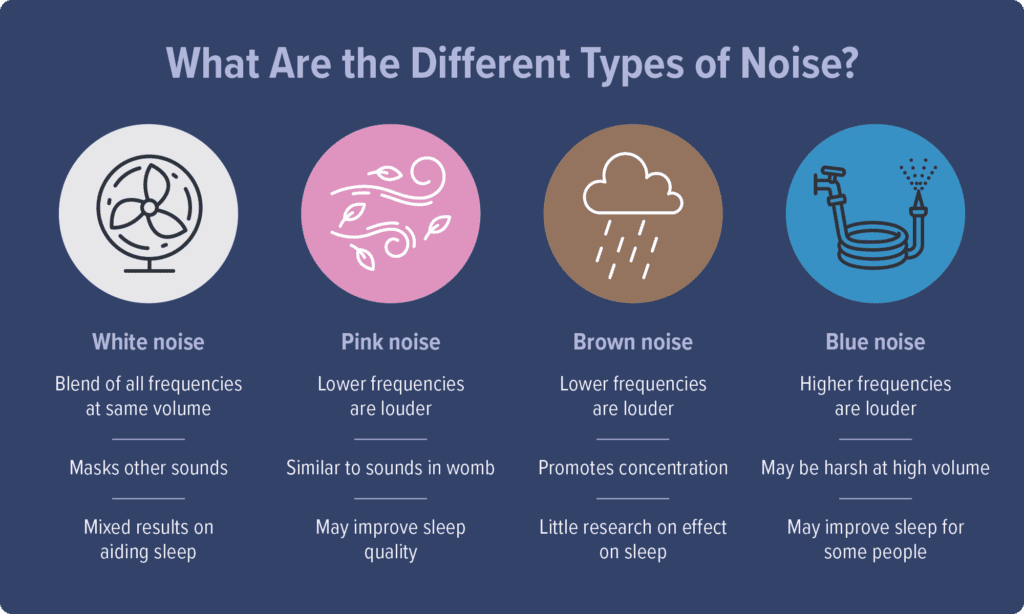 What Are the Different Types of Noise?

White noise

Blend of all frequencies at same volume

Masks other sounds

Mixed results on aiding sleep

Pink noise

Lower frequencies are louder

Similar to sounds in womb

May improve sleep quality

Brown noise

Lower frequencies are louder

Promotes concentration

Little research on effect on sleep

Blue noise

Higher frequencies are louder

May be harsh at high volume

May improve sleep for some people